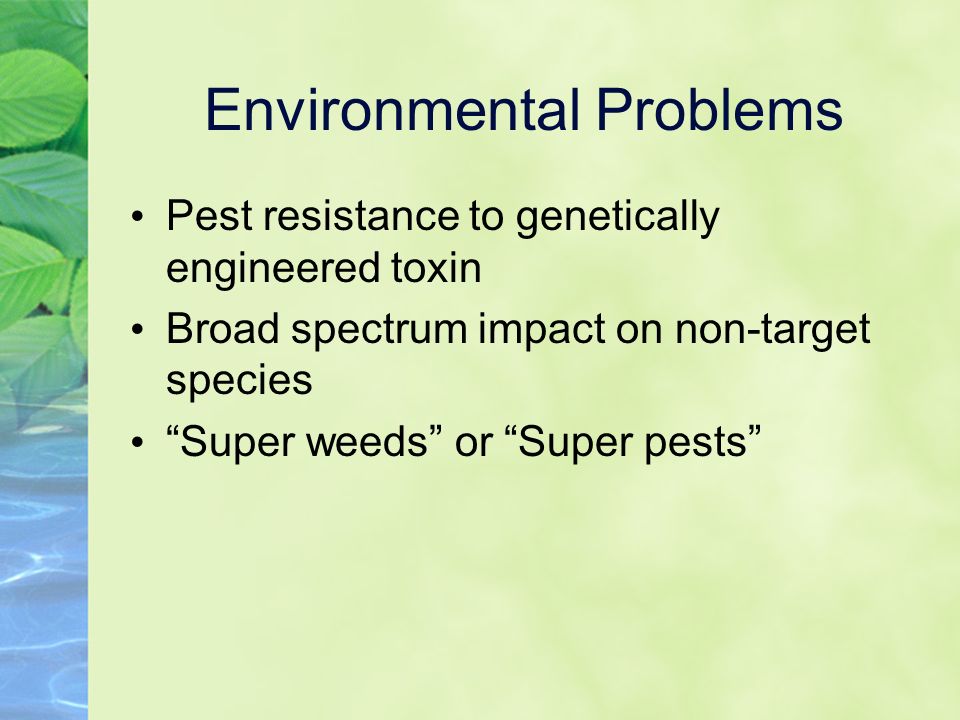 Environmental Problems

• Pest resistance to genetically engineered toxin
• Broad spectrum impact on non-target species
• “Super weeds” or “Super pests”